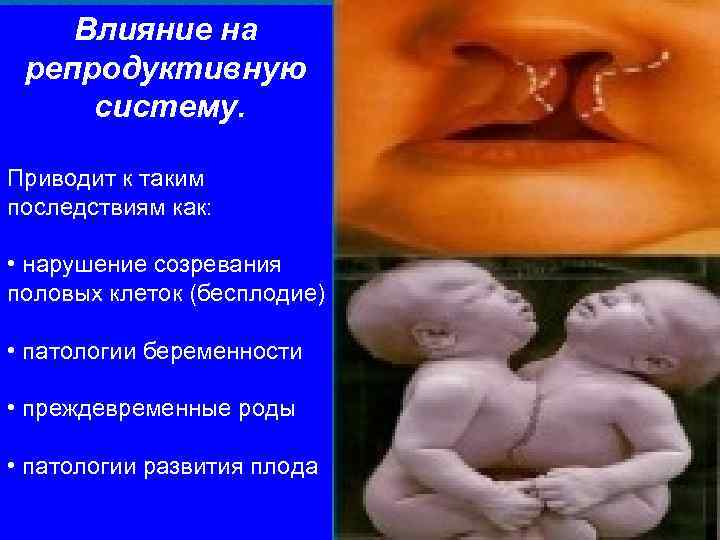 Влияние на репродуктивную систему.

Приводит к таким последствиям как:

• нарушение созревания половых клеток (бесплодие)

• патологии беременности

• преждевременные роды

• патологии развития плода